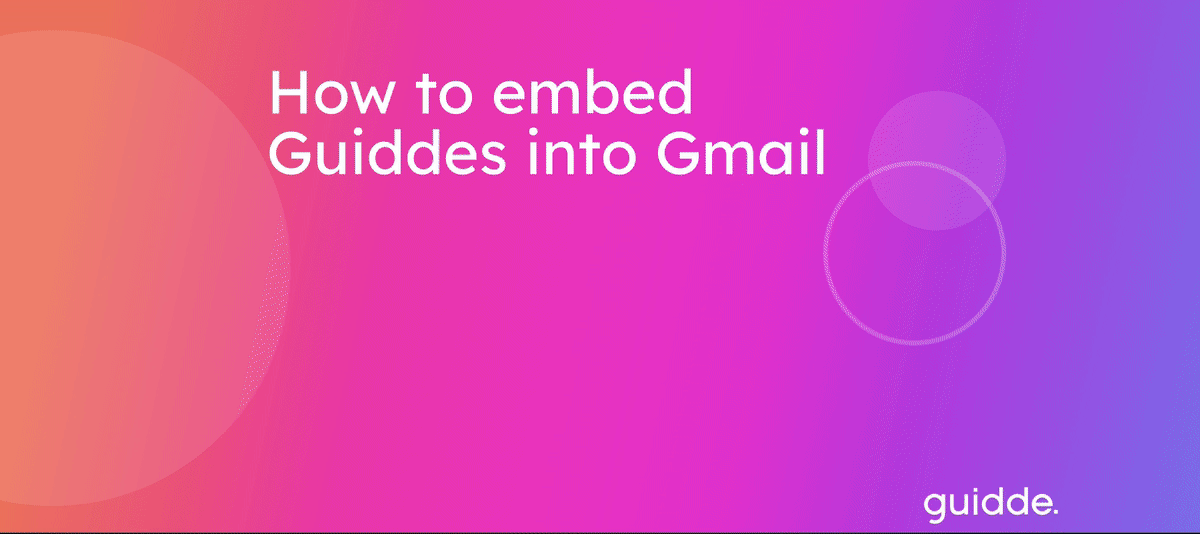 How to embed Guiddes into Gmail

guidde.